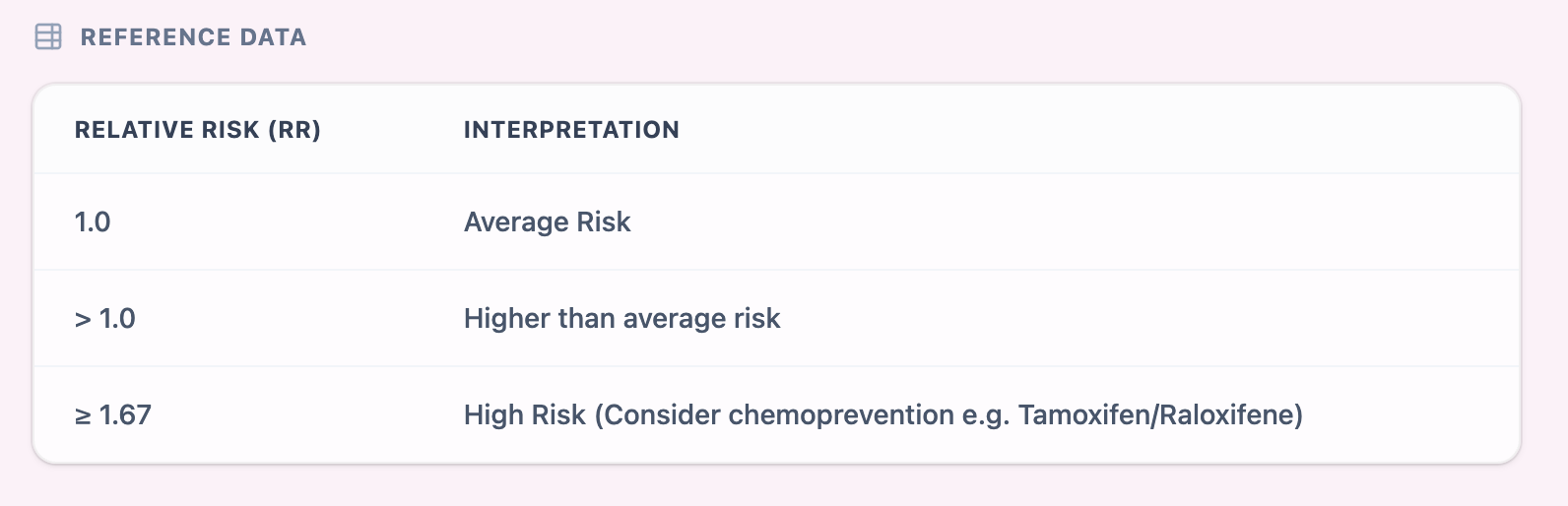 REFERENCE DATA

| RELATIVE RISK (RR) | INTERPRETATION |
|---|---|
| 1.0 | Average Risk |
| > 1.0 | Higher than average risk |
| ≥ 1.67 | High Risk (Consider chemoprevention e.g. Tamoxifen/Raloxifene) |